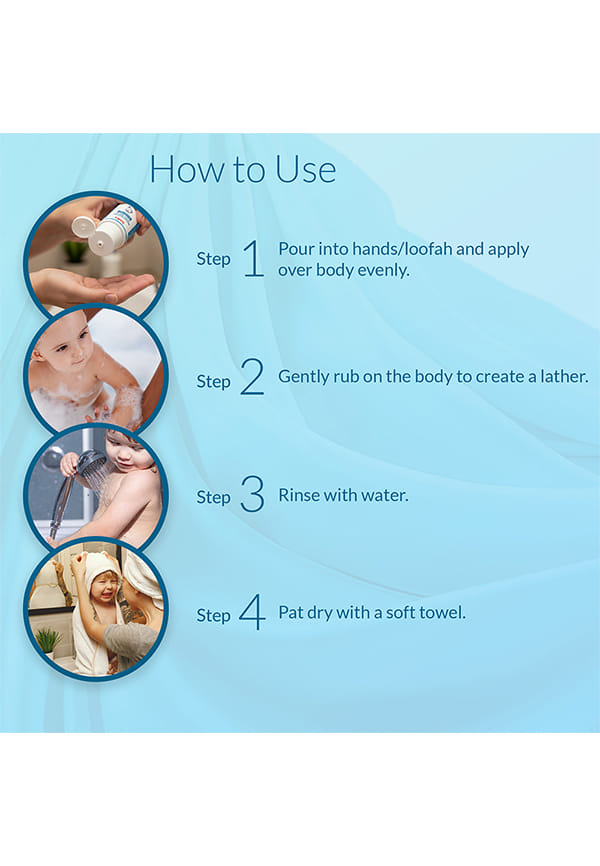 How to Use

Step 1 Pour into hands/loofah and apply over body evenly.

Step 2 Gently rub on the body to create a lather.

Step 3 Rinse with water.

Step 4 Pat dry with a soft towel.